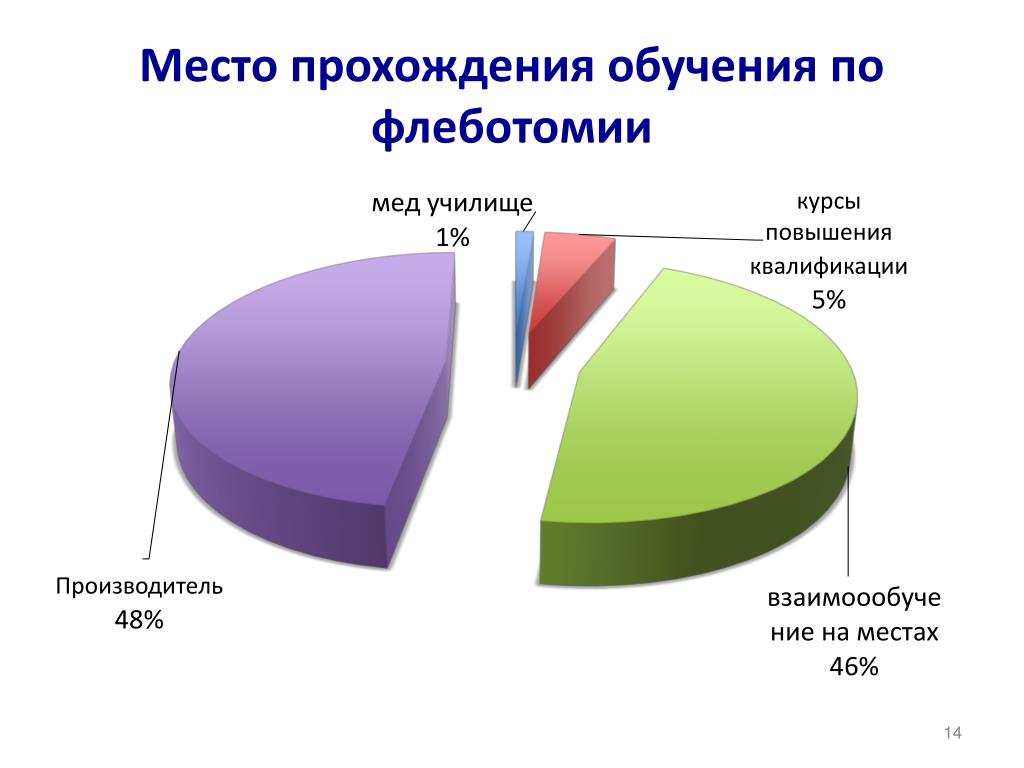 Место прохождения обучения по флеботомии

мед училище
1%

курсы повышения квалификации
5%

Производитель
48%

взаимоообучение на местах
46%

14